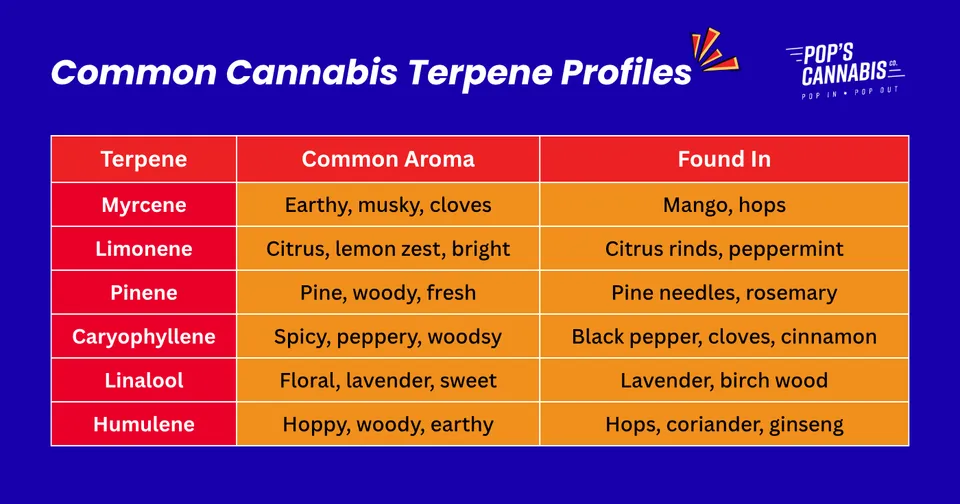 Common Cannabis Terpene Profiles

POP'S CANNABIS co.
POP IN • POP OUT

| Terpene | Common Aroma | Found In |
|---|---|---|
| Myrcene | Earthy, musky, cloves | Mango, hops |
| Limonene | Citrus, lemon zest, bright | Citrus rinds, peppermint |
| Pinene | Pine, woody, fresh | Pine needles, rosemary |
| Caryophyllene | Spicy, peppery, woodsy | Black pepper, cloves, cinnamon |
| Linalool | Floral, lavender, sweet | Lavender, birch wood |
| Humulene | Hoppy, woody, earthy | Hops, coriander, ginseng |